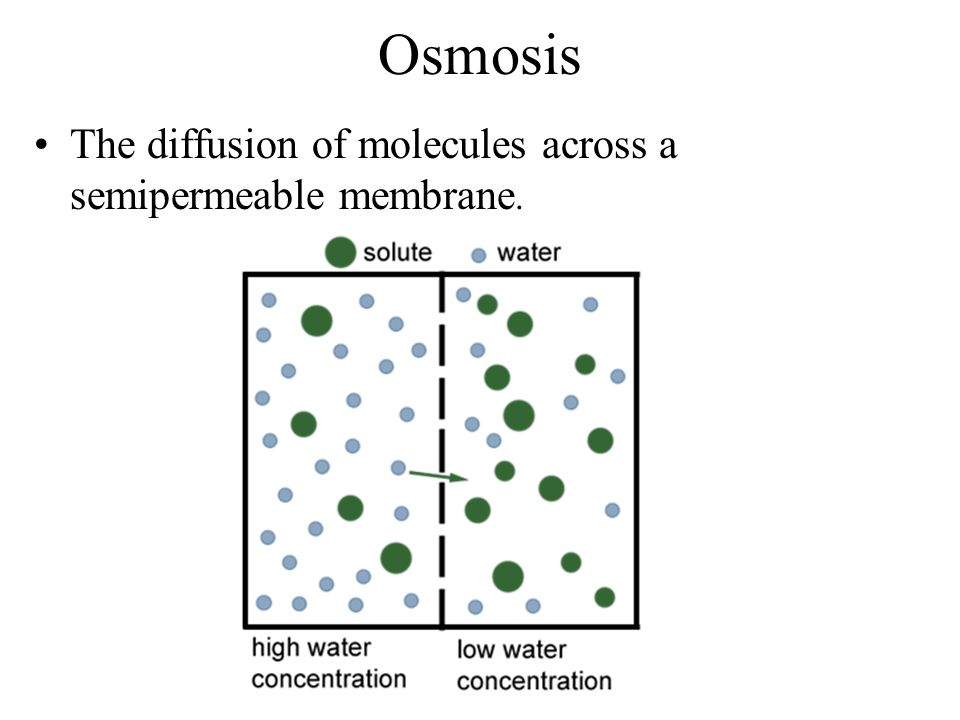 Osmosis

• The diffusion of molecules across a semipermeable membrane.

solute water

high water concentration

low water concentration